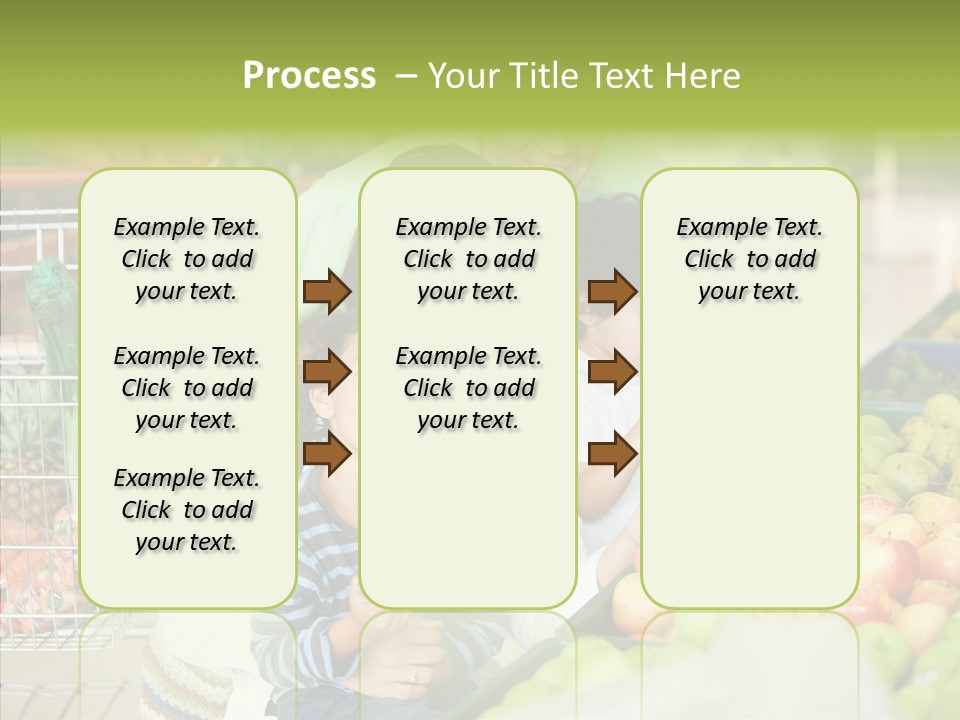 Process – Your Title Text Here

Example Text. Click to add your text.

Example Text. Click to add your text.

Example Text. Click to add your text.

Example Text. Click to add your text.

Example Text. Click to add your text.

Example Text. Click to add your text.